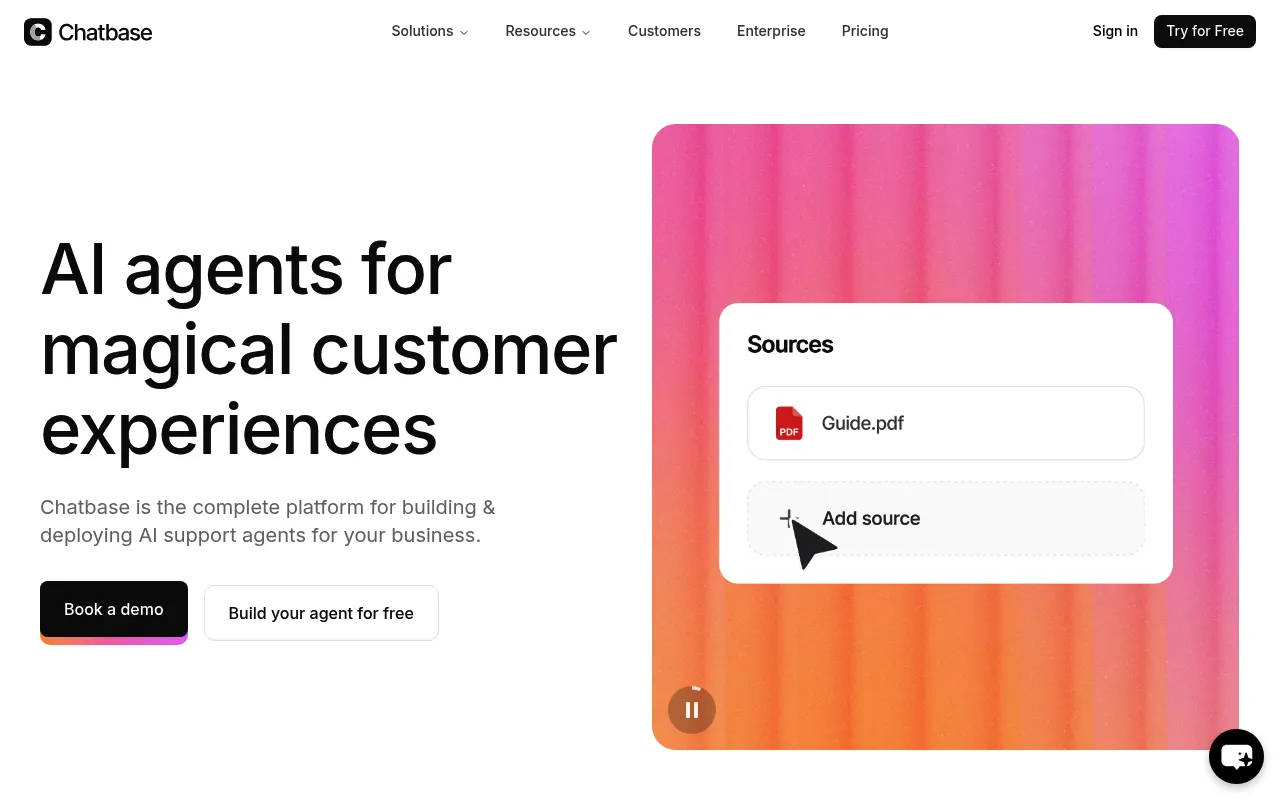 Chatbase

Solutions Resources Customers Enterprise Pricing

Sign in Try for Free

AI agents for magical customer experiences

Chatbase is the complete platform for building & deploying AI support agents for your business.

Book a demo Build your agent for free

Sources

PDF Guide.pdf

Add source